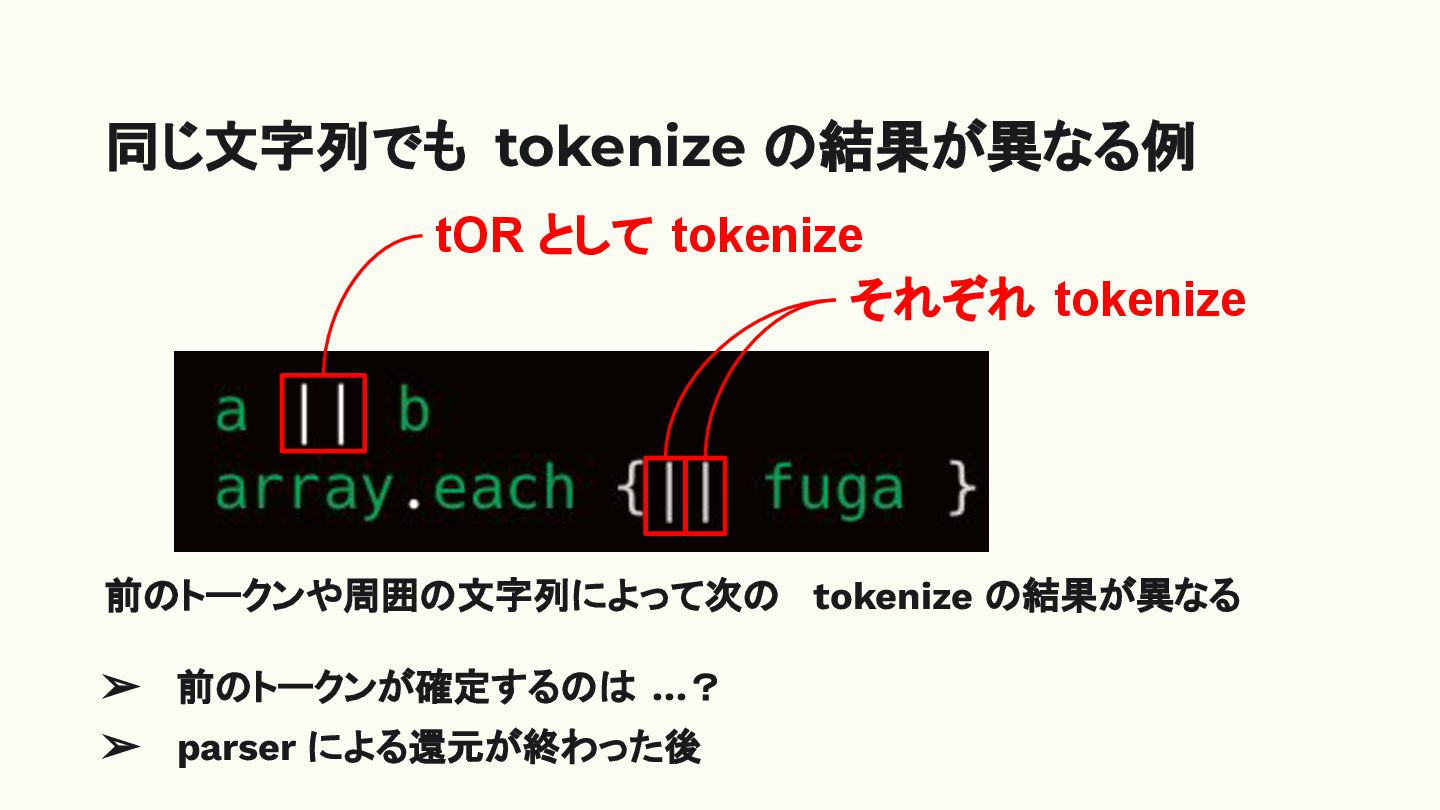 同じ文字列でも tokenize の結果が異なる例

tOR として tokenize

それぞれ tokenize

a || b
array.each {|| fuga }

前のトークンや周囲の文字列によって次の tokenize の結果が異なる

➢ 前のトークンが確定するのは ...?
➢ parser による還元が終わった後